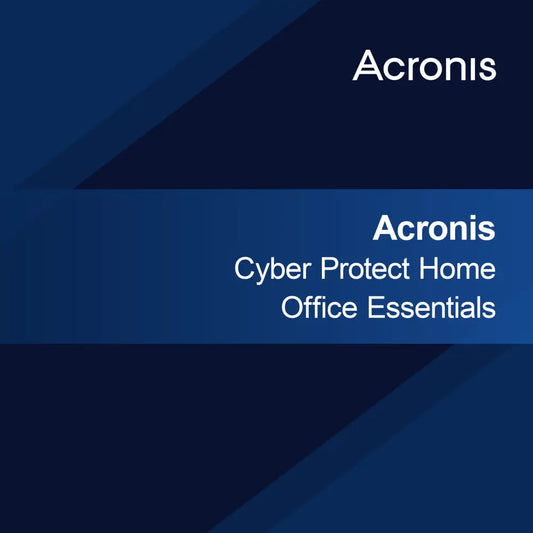 Acronis

Acronis
Cyber Protect Home
Office Essentials